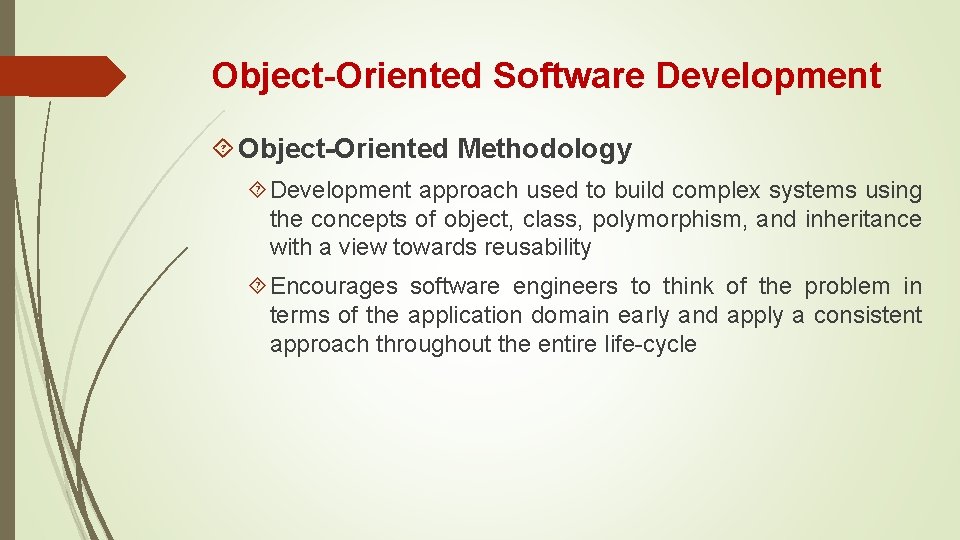 Object-Oriented Software Development

Object-Oriented Methodology

Development approach used to build complex systems using the concepts of object, class, polymorphism, and inheritance with a view towards reusability

Encourages software engineers to think of the problem in terms of the application domain early and apply a consistent approach throughout the entire life-cycle